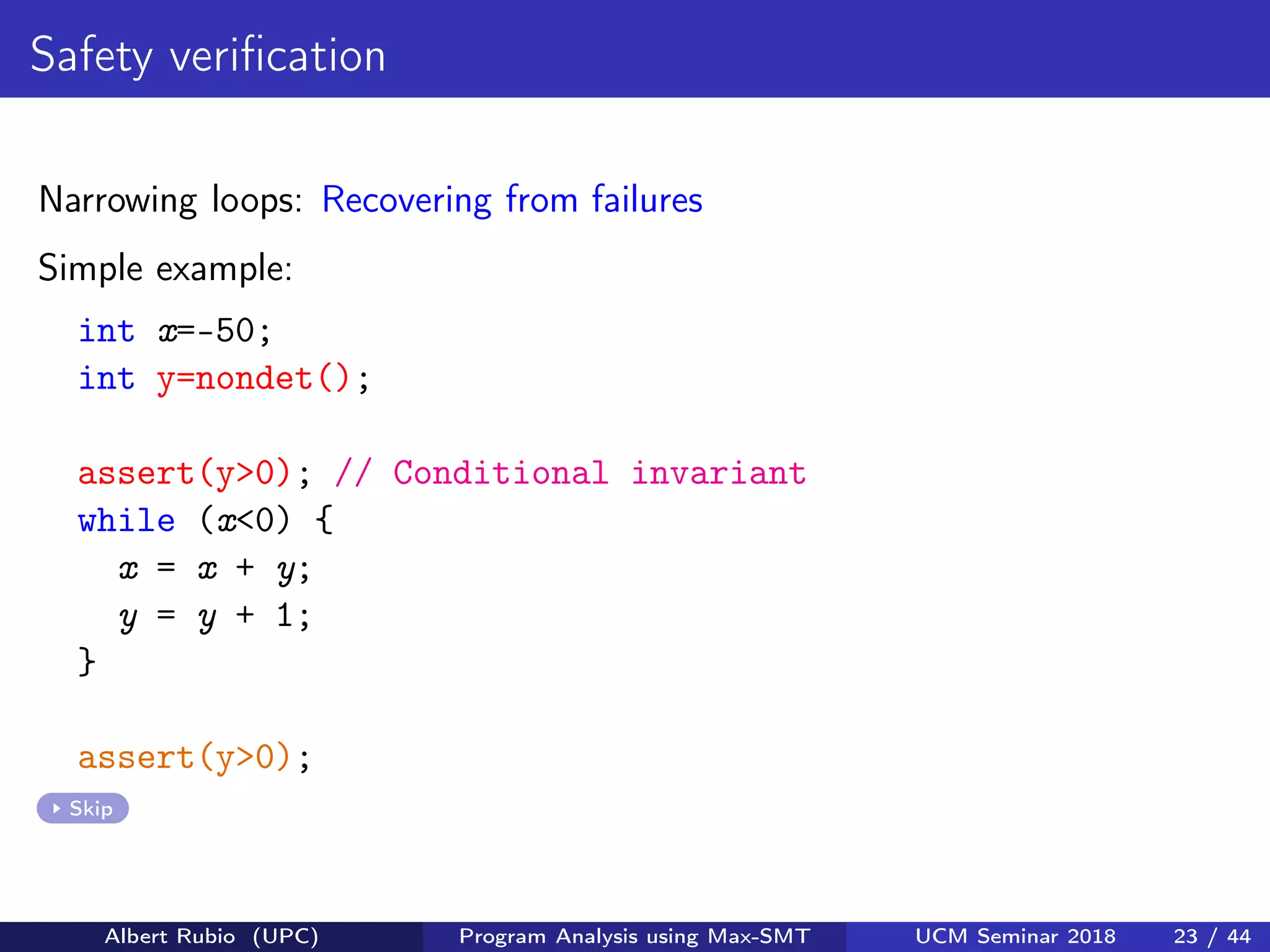 Safety verification

Narrowing loops: Recovering from failures

Simple example:

int x=-50;
int y=nondet();

assert(y>0); // Conditional invariant
while (x<0) {
  x = x + y;
  y = y + 1;
}

assert(y>0);

Skip

Albert Rubio (UPC) Program Analysis using Max-SMT UCM Seminar 2018 23 / 44